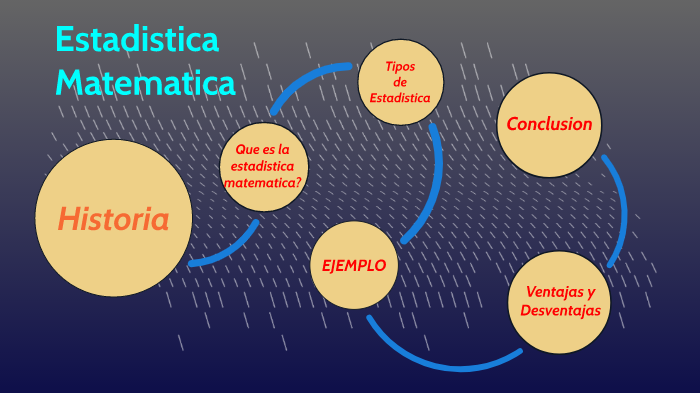 Estadistica Matematica

Historia

Que es la estadistica matematica?

Tipos de Estadistica

EJEMPLO

Ventajas y Desventajas

Conclusion